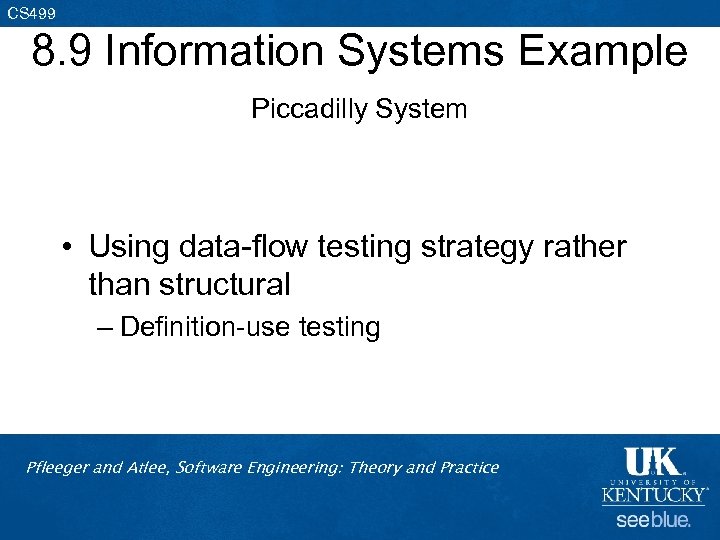 CS499

8.9 Information Systems Example

Piccadilly System

• Using data-flow testing strategy rather than structural
– Definition-use testing

Pfleeger and Atlee, Software Engineering: Theory and Practice

UK
UNIVERSITY OF
KENTUCKY
see blue.